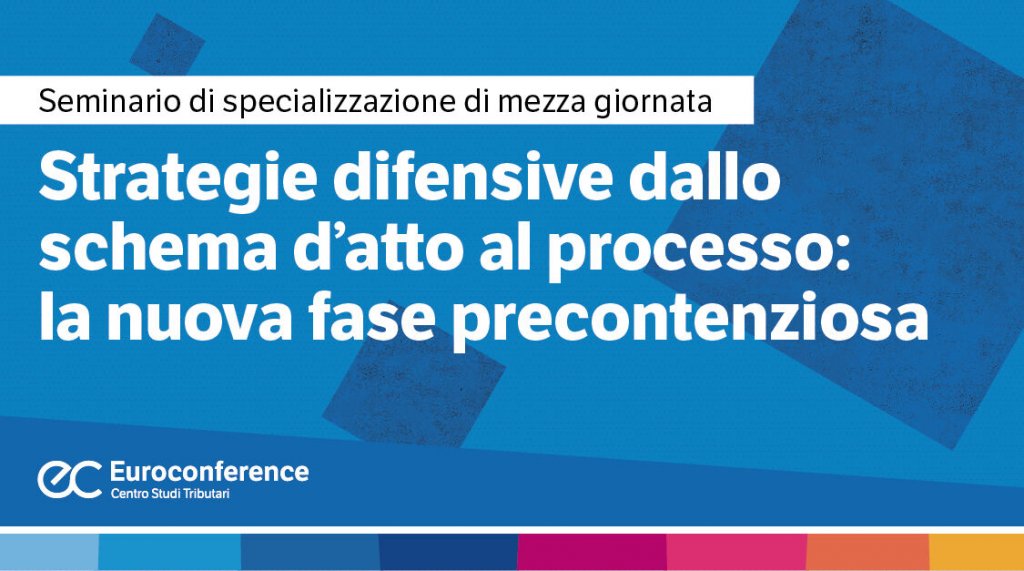 Seminario di specializzazione di mezza giornata

Strategie difensive dallo schema d’atto al processo: la nuova fase precontenziosa

ec Euroconference
Centro Studi Tributari